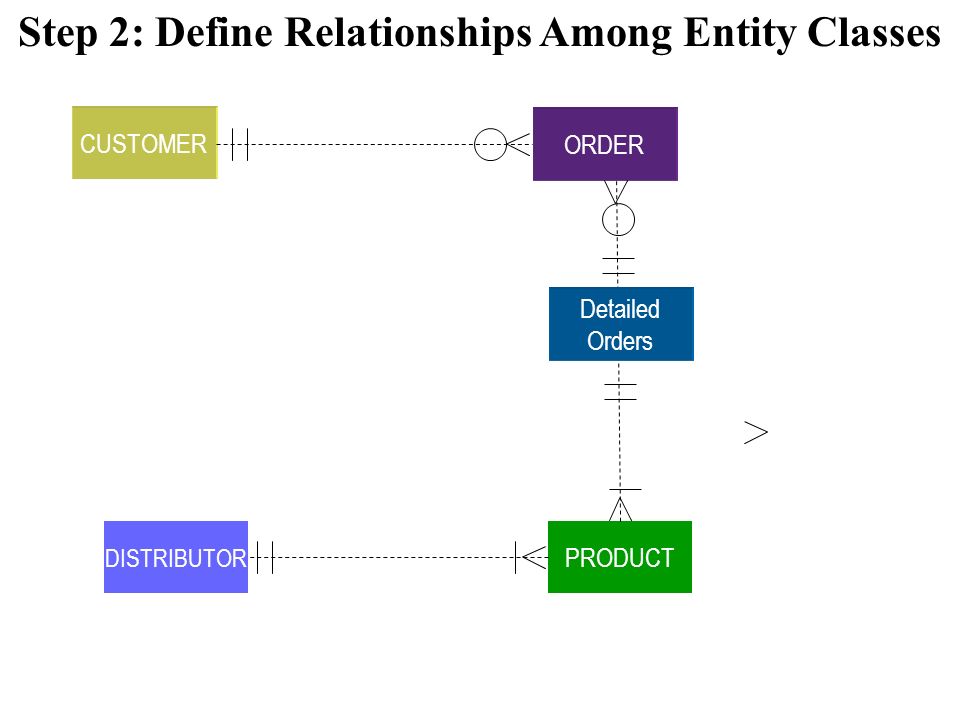 Step 2: Define Relationships Among Entity Classes

CUSTOMER

ORDER

Detailed Orders

DISTRIBUTOR

PRODUCT